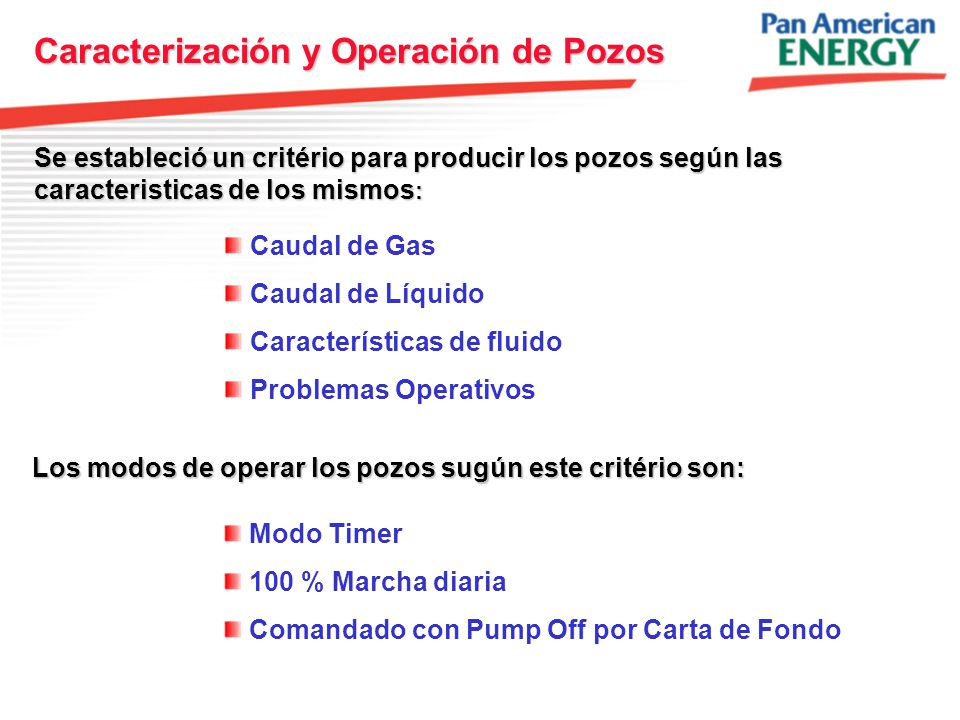 Caracterización y Operación de Pozos

Pan American
ENERGY

Se estableció un critério para producir los pozos según las caracteristicas de los mismos:

Caudal de Gas
Caudal de Líquido
Características de fluido
Problemas Operativos

Los modos de operar los pozos sugún este critério son:

Modo Timer
100 % Marcha diaria
Comandado con Pump Off por Carta de Fondo